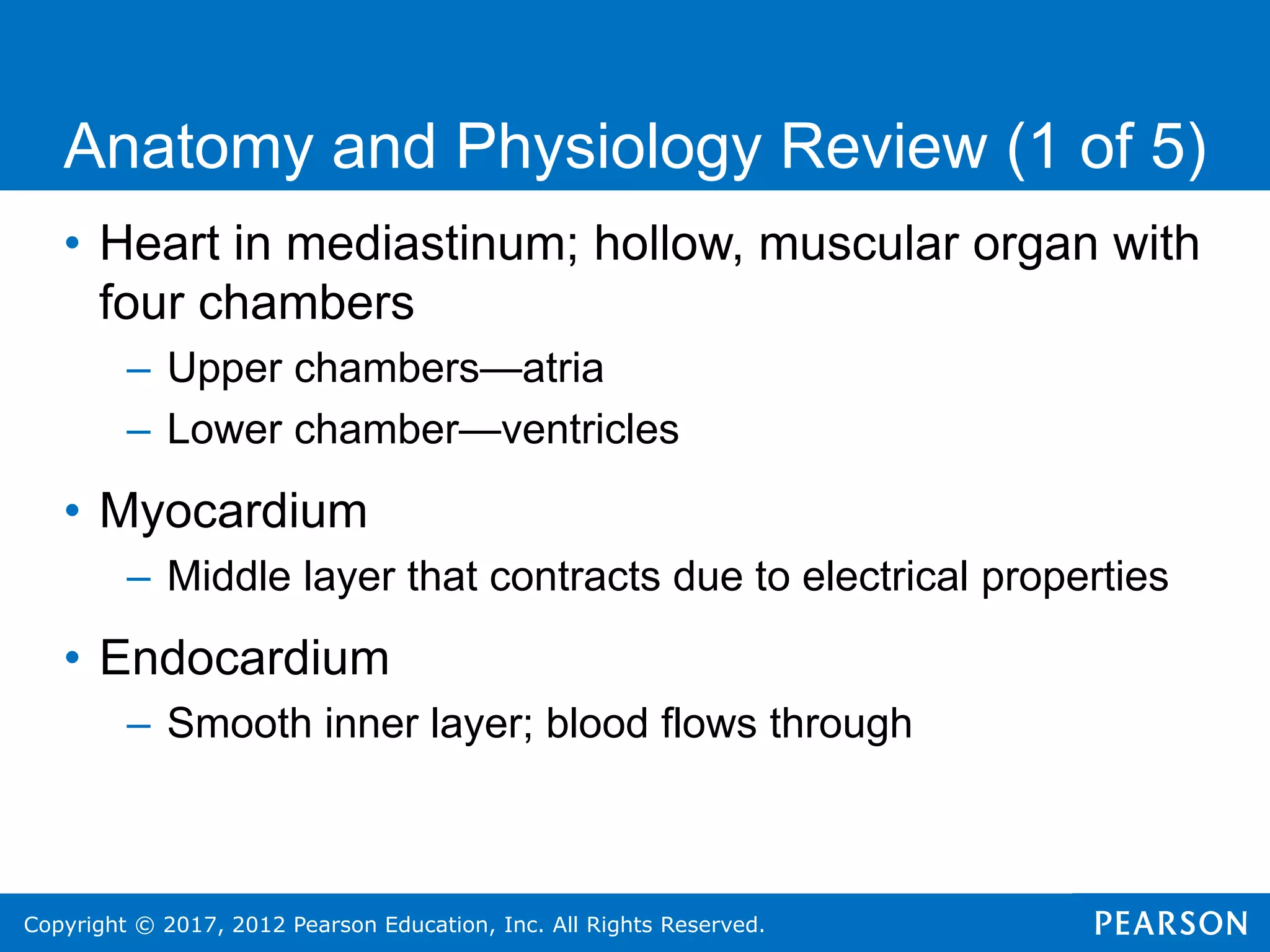 Anatomy and Physiology Review (1 of 5)

• Heart in mediastinum; hollow, muscular organ with four chambers

– Upper chambers—atria

– Lower chamber—ventricles

• Myocardium

– Middle layer that contracts due to electrical properties

• Endocardium

– Smooth inner layer; blood flows through

Copyright © 2017, 2012 Pearson Education, Inc. All Rights Reserved.

PEARSON